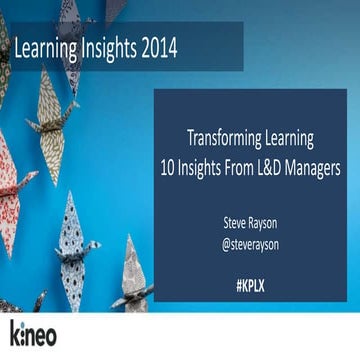 Learning Insights 2014

Transforming Learning
10 Insights From L&D Managers

Steve Rayson
@steverayson

#KPLX

kineo